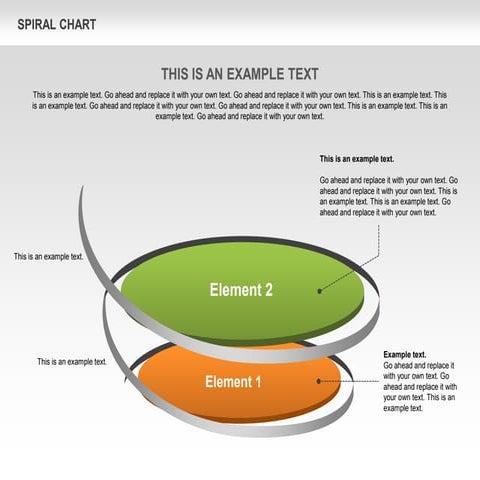 SPIRAL CHART

THIS IS AN EXAMPLE TEXT

This is an example text. Go ahead and replace it with your own text. Go ahead and replace it with your own text. This is an example text. This is an example text. Go ahead and replace it with your own text. Go ahead and replace it with your own text. This is an example text. This is an example text. Go ahead and replace it with your own text.

This is an example text.

Go ahead and replace it with your own text. Go ahead and replace it with your own text. This is an example text. This is an example text. Go ahead and replace it with your own text.

This is an example text.

Element 2

This is an example text.

Element 1

Example text.
Go ahead and replace it with your own text. Go ahead and replace it with your own text. This is an example text.